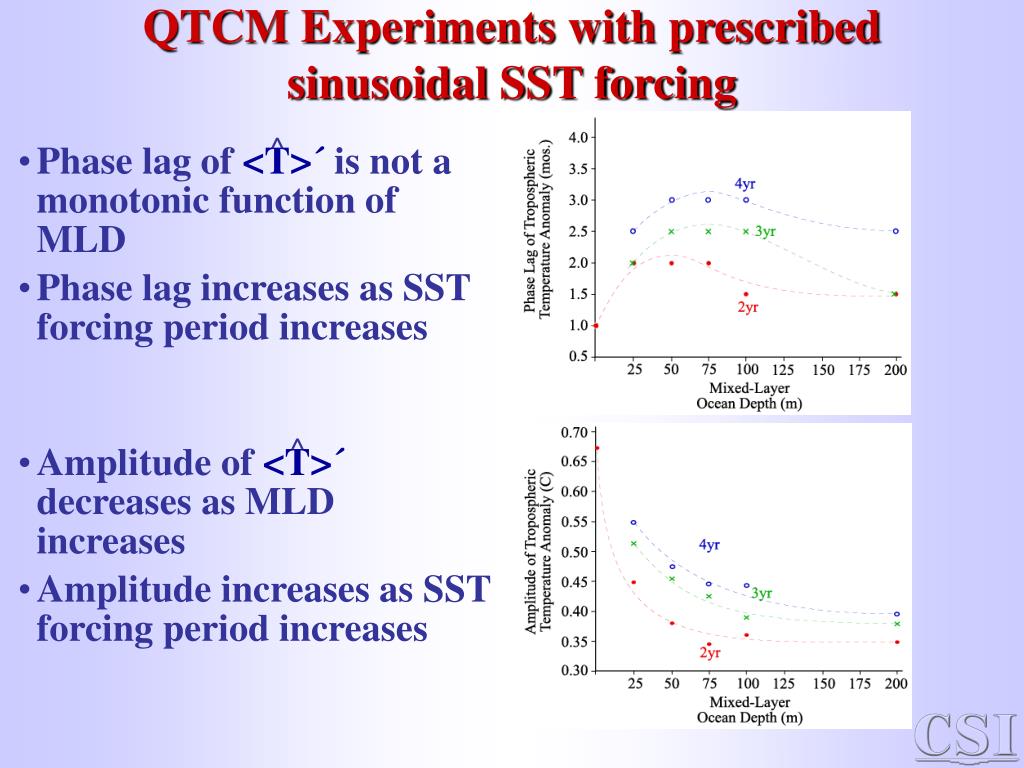 QTCM Experiments with prescribed sinusoidal SST forcing

• Phase lag of $<\hat{T}>'$ is not a monotonic function of MLD

• Phase lag increases as SST forcing period increases

• Amplitude of $<\hat{T}>'$ decreases as MLD increases

• Amplitude increases as SST forcing period increases

Phase Lag of Tropospheric Temperature Anomaly (mos.)
4.0
3.5
3.0
2.5
2.0
1.5
1.0
0.5
4yr
3yr
2yr
25 50 75 100 125 150 175 200
Mixed-Layer Ocean Depth (m)

Amplitude of Tropospheric Temperature Anomaly (C)
0.70
0.65
0.60
0.55
0.50
0.45
0.40
0.35
0.30
4yr
3yr
2yr
25 50 75 100 125 150 175 200
Mixed-Layer Ocean Depth (m)

CSI